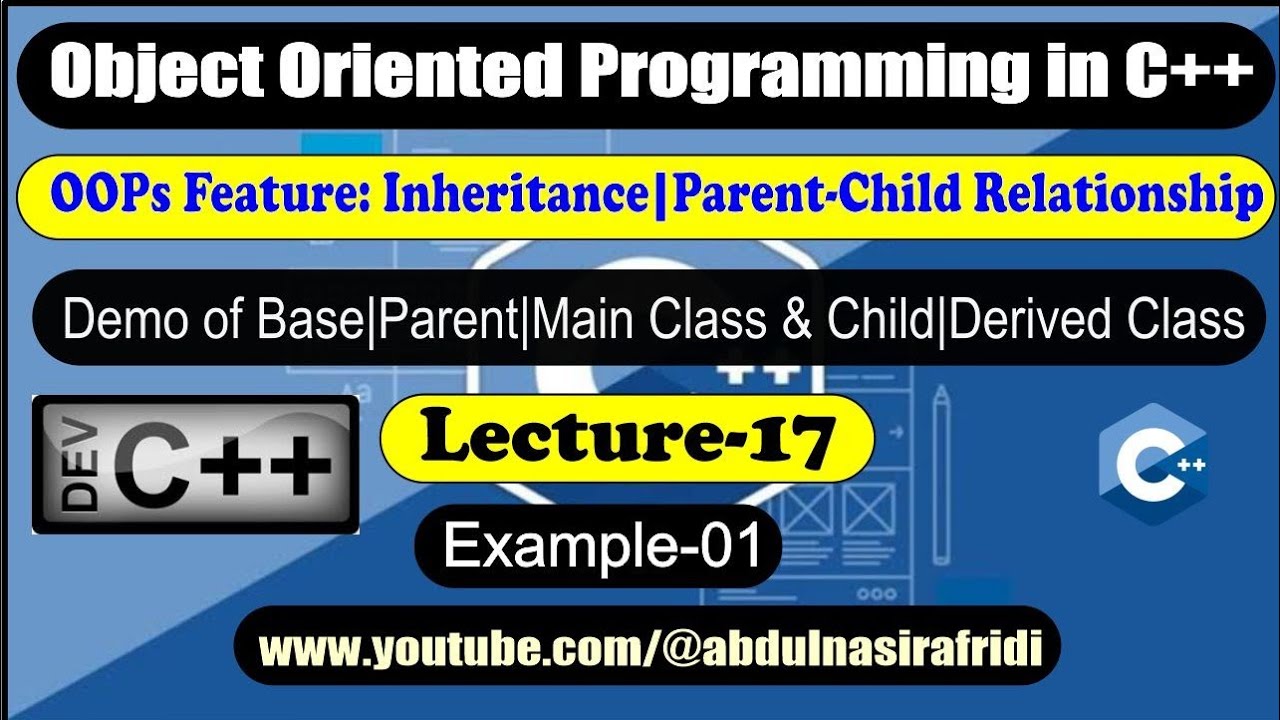 Object Oriented Programming in C++

OOPs Feature: Inheritance|Parent-Child Relationship

Demo of Base|Parent|Main Class & Child|Derived Class

DEV C++

Lecture-17

C++

Example-01

www.youtube.com/@abdulnasirafridi